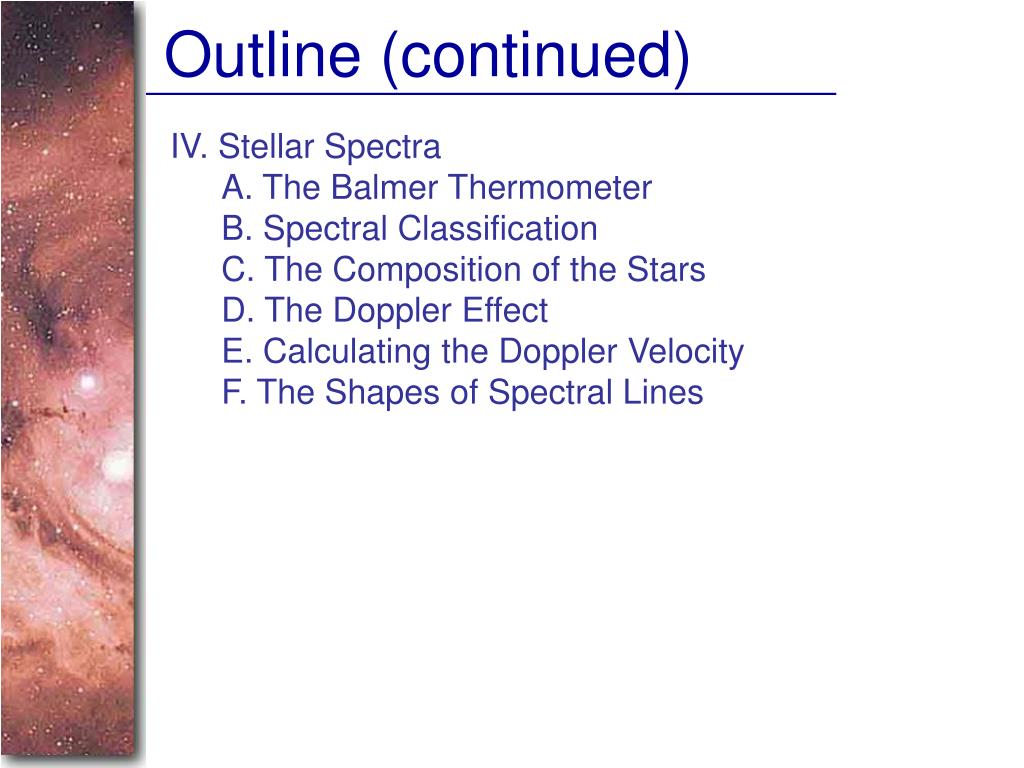 Outline (continued)

IV. Stellar Spectra
A. The Balmer Thermometer
B. Spectral Classification
C. The Composition of the Stars
D. The Doppler Effect
E. Calculating the Doppler Velocity
F. The Shapes of Spectral Lines